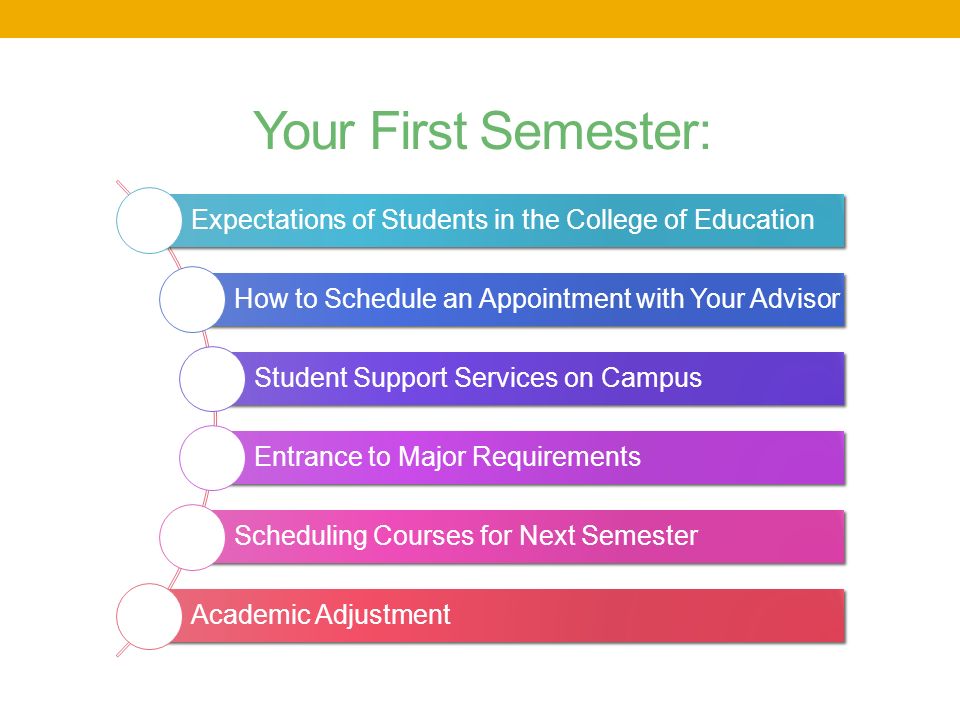 Your First Semester:

Expectations of Students in the College of Education

How to Schedule an Appointment with Your Advisor

Student Support Services on Campus

Entrance to Major Requirements

Scheduling Courses for Next Semester

Academic Adjustment